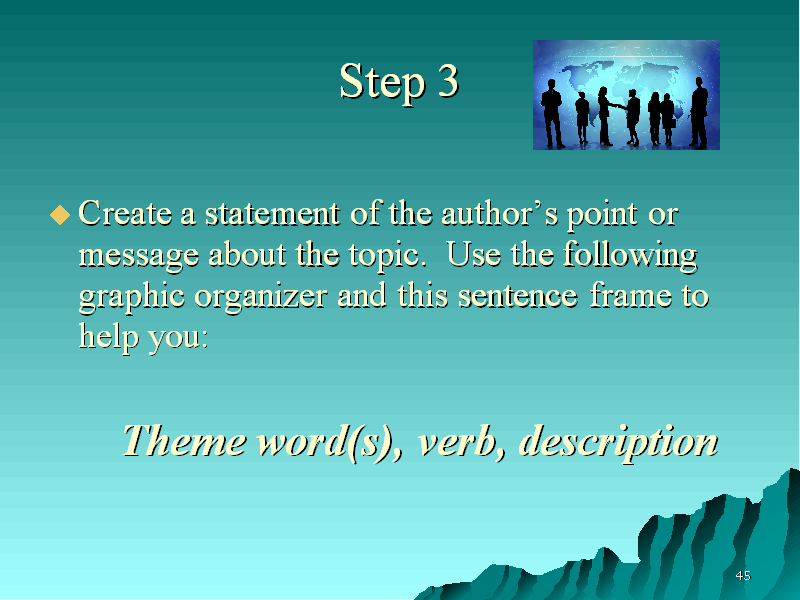 Step 3

Create a statement of the author’s point or message about the topic.  Use the following graphic organizer and this sentence frame to help you:

Theme word(s), verb, description

45